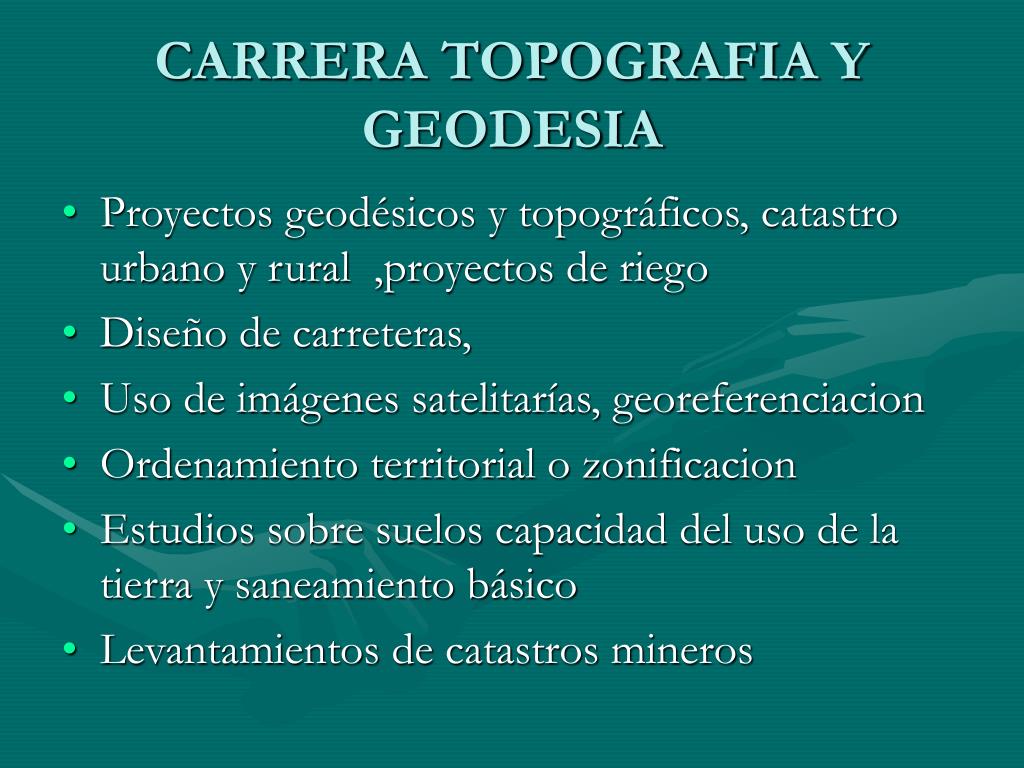 CARRERA TOPOGRAFIA Y GEODESIA

• Proyectos geodésicos y topográficos, catastro urbano y rural ,proyectos de riego
• Diseño de carreteras,
• Uso de imágenes satelitarías, georeferenciacion
• Ordenamiento territorial o zonificacion
• Estudios sobre suelos capacidad del uso de la tierra y saneamiento básico
• Levantamientos de catastros mineros